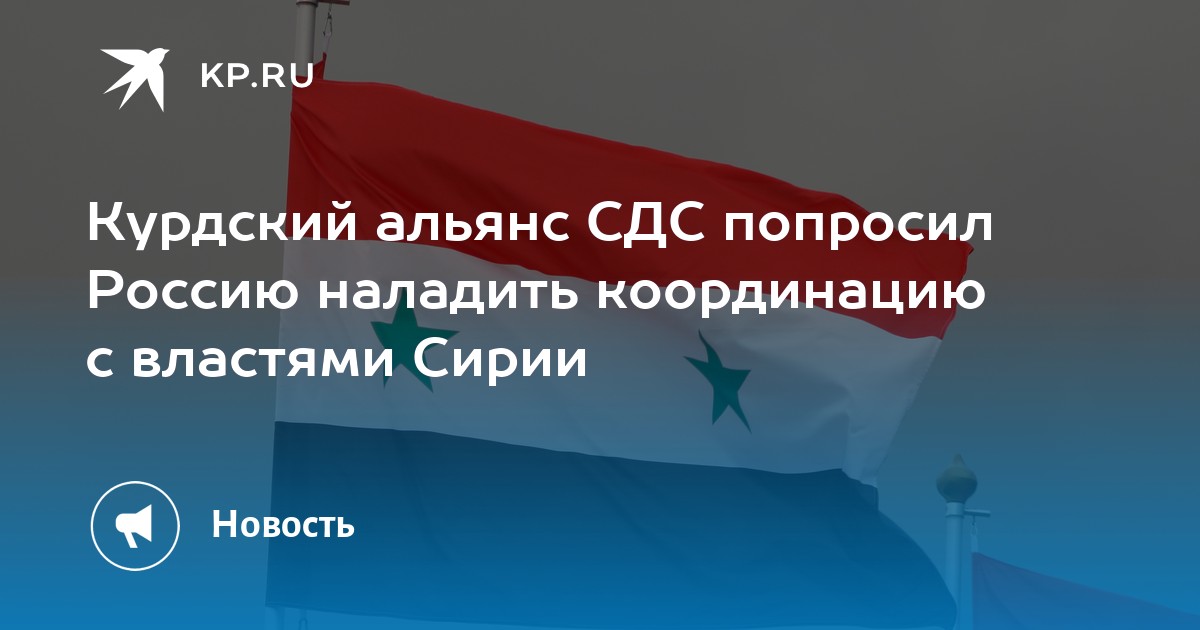 KP.RU

Курдский альянс СДС попросил Россию наладить координацию с властями Сирии

Новость